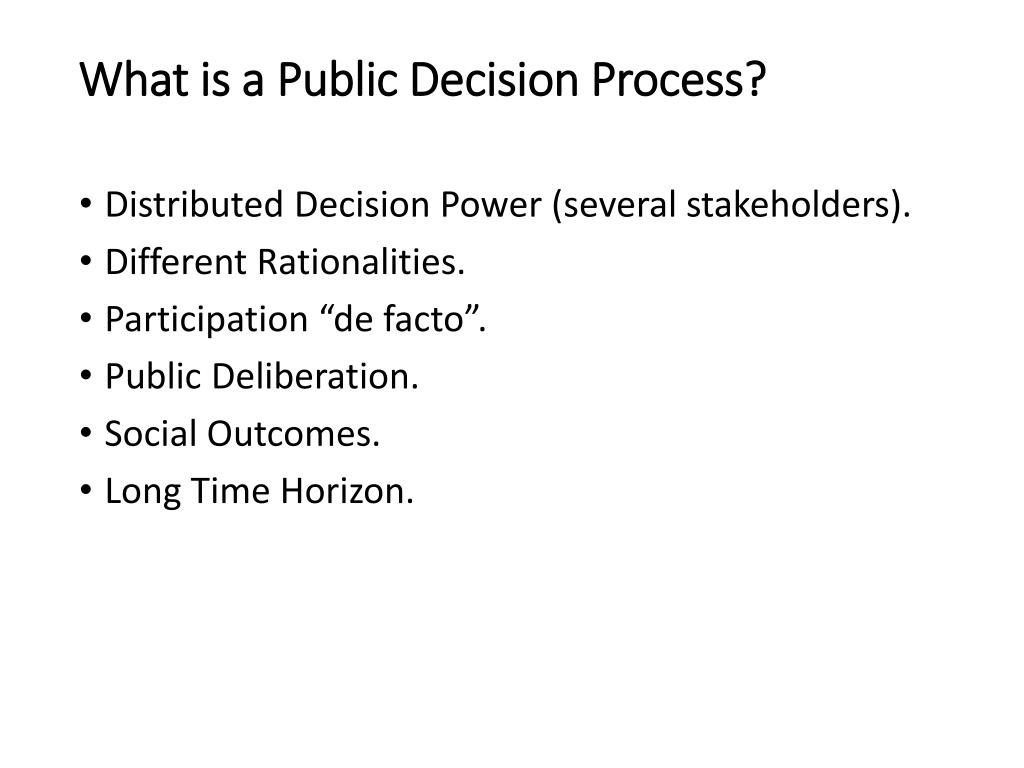 What is a Public Decision Process?

• Distributed Decision Power (several stakeholders).
• Different Rationalities.
• Participation “de facto”.
• Public Deliberation.
• Social Outcomes.
• Long Time Horizon.